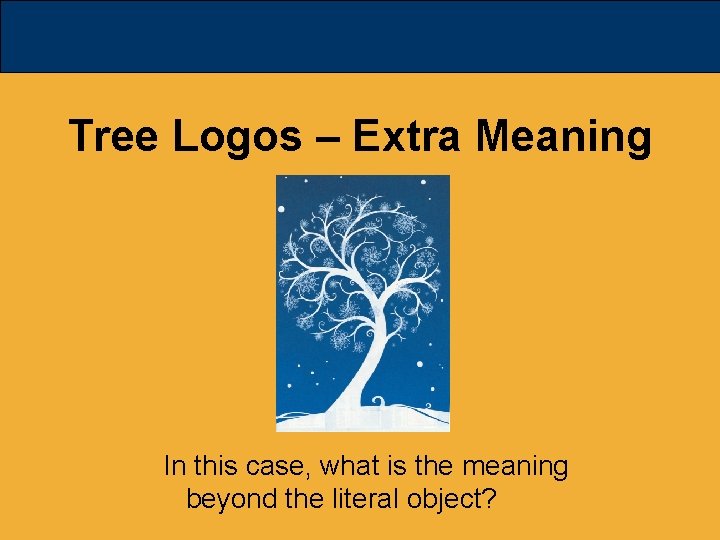 Tree Logos – Extra Meaning

In this case, what is the meaning beyond the literal object?